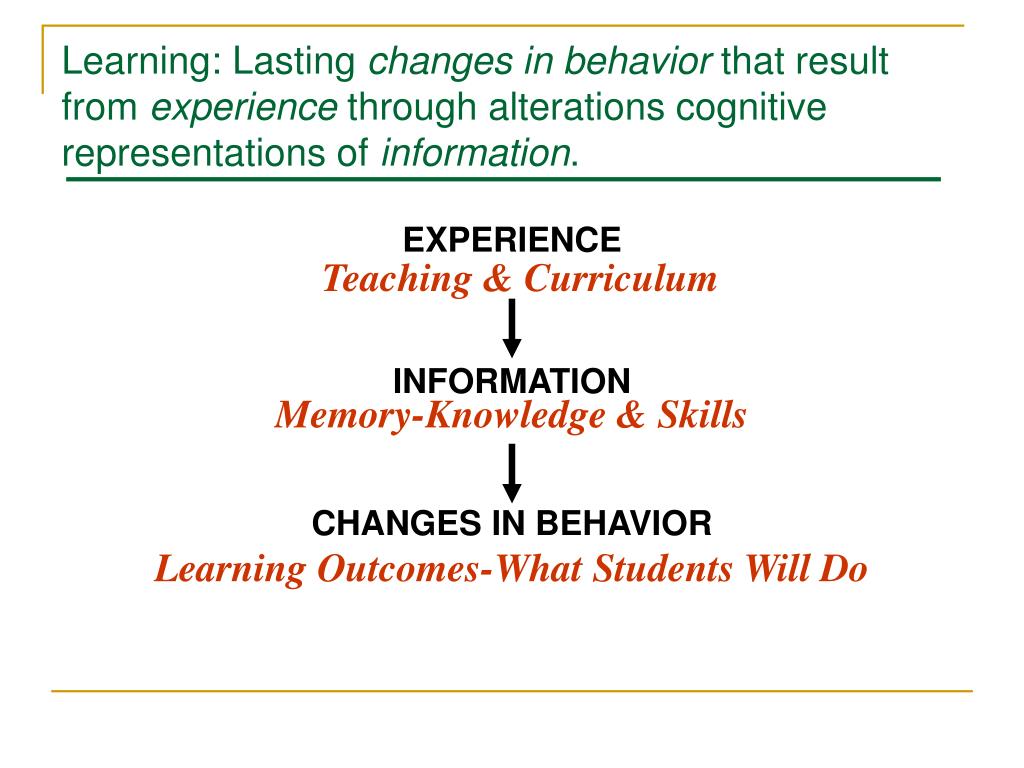 Learning: Lasting changes in behavior that result from experience through alterations cognitive representations of information.

EXPERIENCE
Teaching & Curriculum

INFORMATION
Memory-Knowledge & Skills

CHANGES IN BEHAVIOR
Learning Outcomes-What Students Will Do